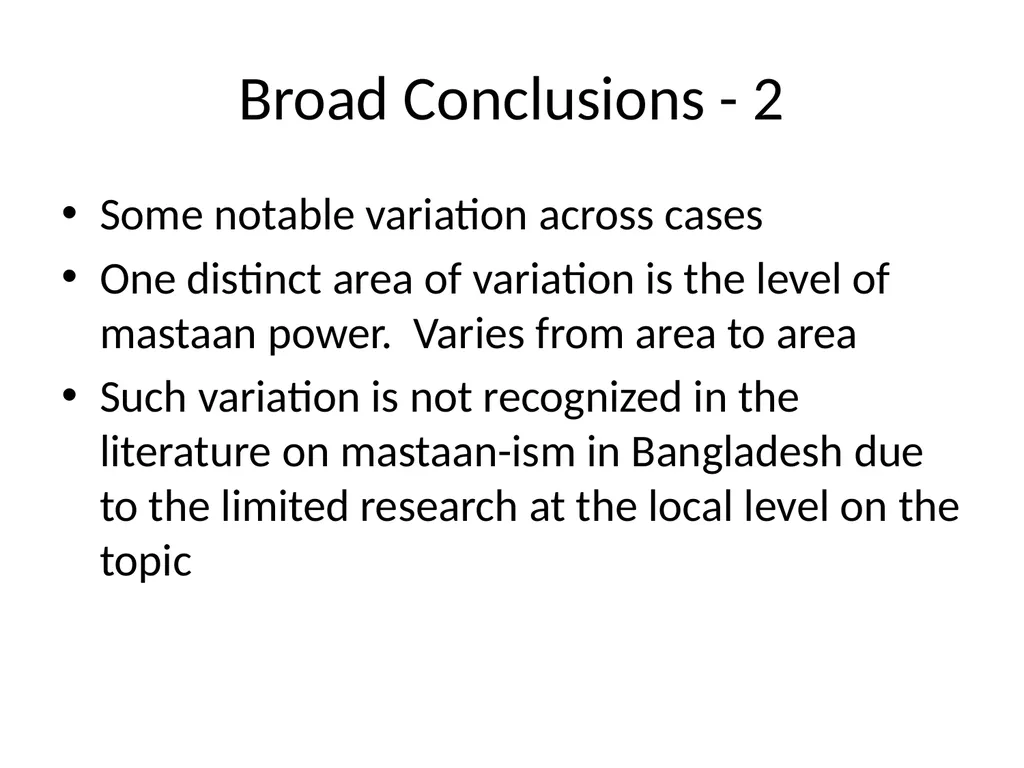 Broad Conclusions - 2

• Some notable variation across cases
• One distinct area of variation is the level of mastaan power.  Varies from area to area
• Such variation is not recognized in the literature on mastaan-ism in Bangladesh due to the limited research at the local level on the topic